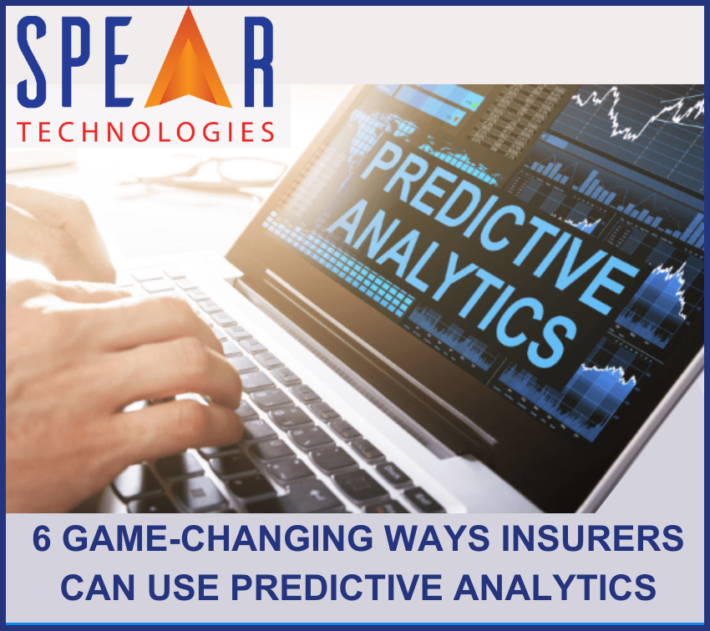 SPEAR
TECHNOLOGIES

PREDICTIVE ANALYTICS

6 GAME-CHANGING WAYS INSURERS CAN USE PREDICTIVE ANALYTICS